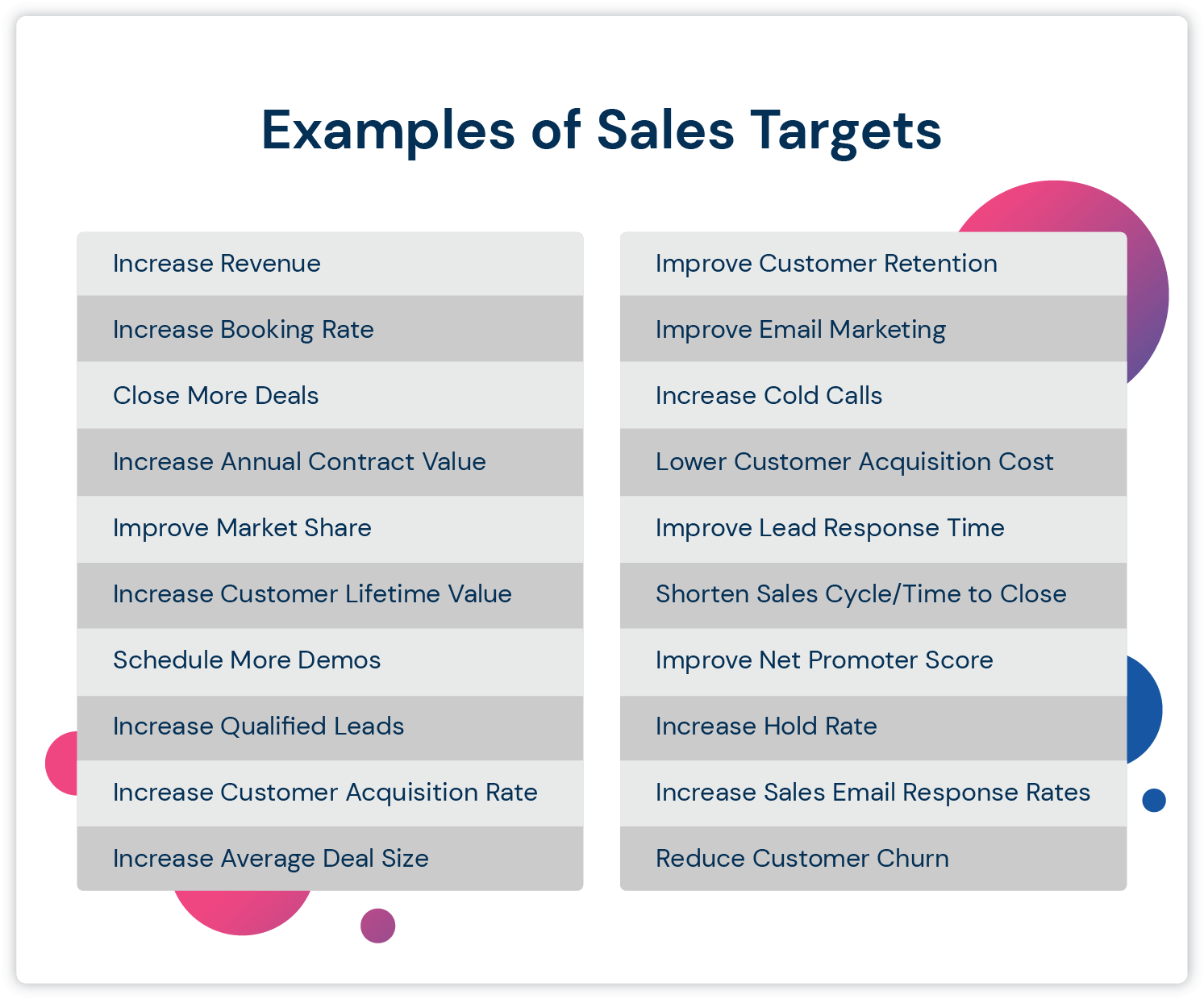 Examples of Sales Targets

Increase Revenue
Increase Booking Rate
Close More Deals
Increase Annual Contract Value
Improve Market Share
Increase Customer Lifetime Value
Schedule More Demos
Increase Qualified Leads
Increase Customer Acquisition Rate
Increase Average Deal Size

Improve Customer Retention
Improve Email Marketing
Increase Cold Calls
Lower Customer Acquisition Cost
Improve Lead Response Time
Shorten Sales Cycle/Time to Close
Improve Net Promoter Score
Increase Hold Rate
Increase Sales Email Response Rates
Reduce Customer Churn